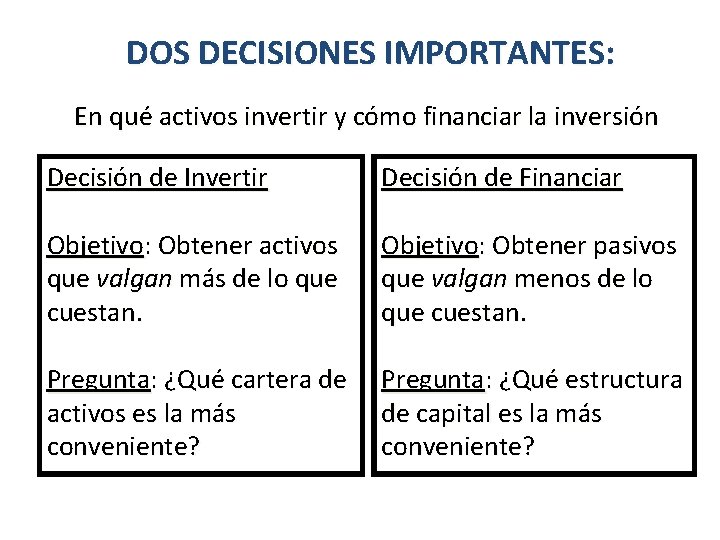 DOS DECISIONES IMPORTANTES:

En qué activos invertir y cómo financiar la inversión

Decisión de Invertir

Objetivo: Obtener activos que valgan más de lo que cuestan.

Pregunta: ¿Qué cartera de activos es la más conveniente?

Decisión de Financiar

Objetivo: Obtener pasivos que valgan menos de lo que cuestan.

Pregunta: ¿Qué estructura de capital es la más conveniente?